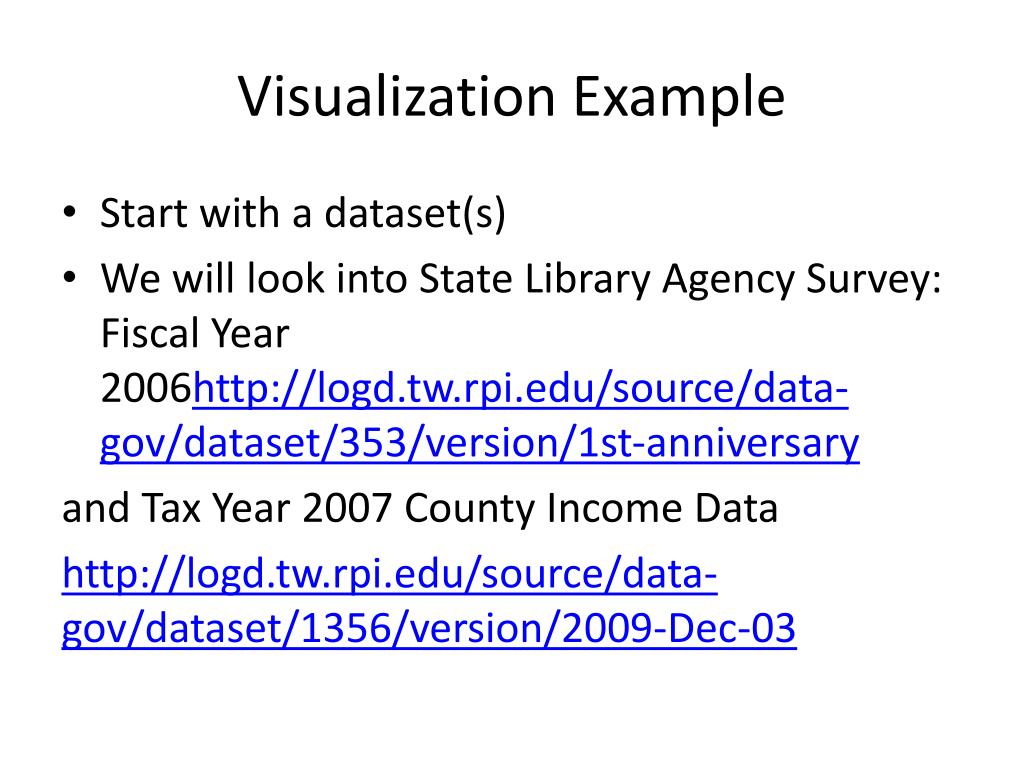 Visualization Example

• Start with a dataset(s)
• We will look into State Library Agency Survey: Fiscal Year 2006http://logd.tw.rpi.edu/source/data-gov/dataset/353/version/1st-anniversary

and Tax Year 2007 County Income Data

http://logd.tw.rpi.edu/source/data-gov/dataset/1356/version/2009-Dec-03